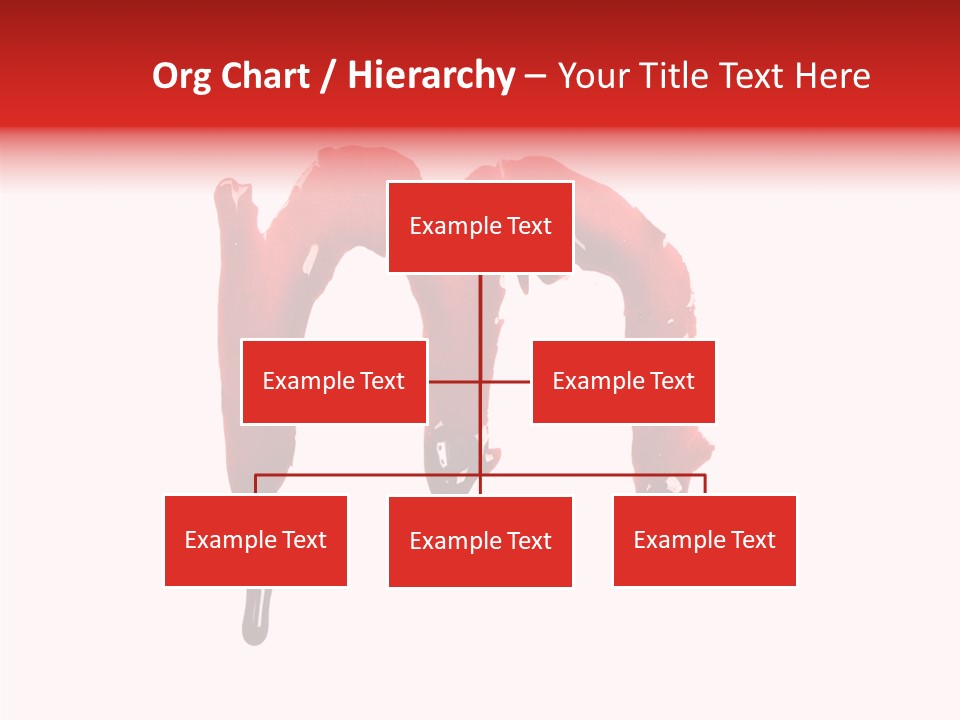 Org Chart / Hierarchy – Your Title Text Here

Example Text

Example Text

Example Text

Example Text

Example Text

Example Text